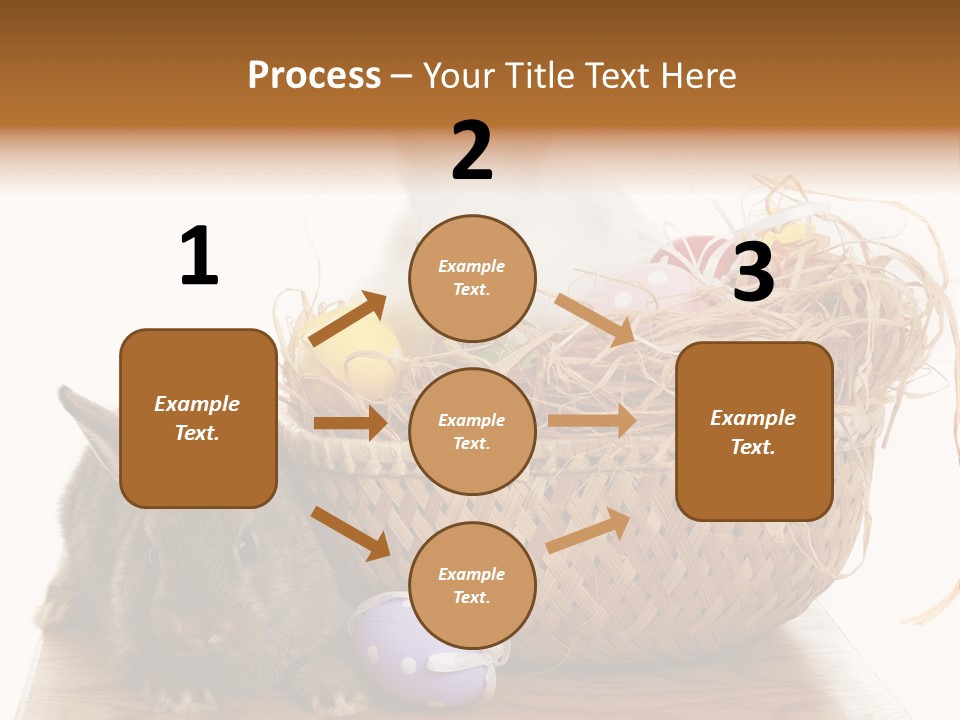 Process – Your Title Text Here

1

Example Text.

2

Example Text.

Example Text.

Example Text.

3

Example Text.